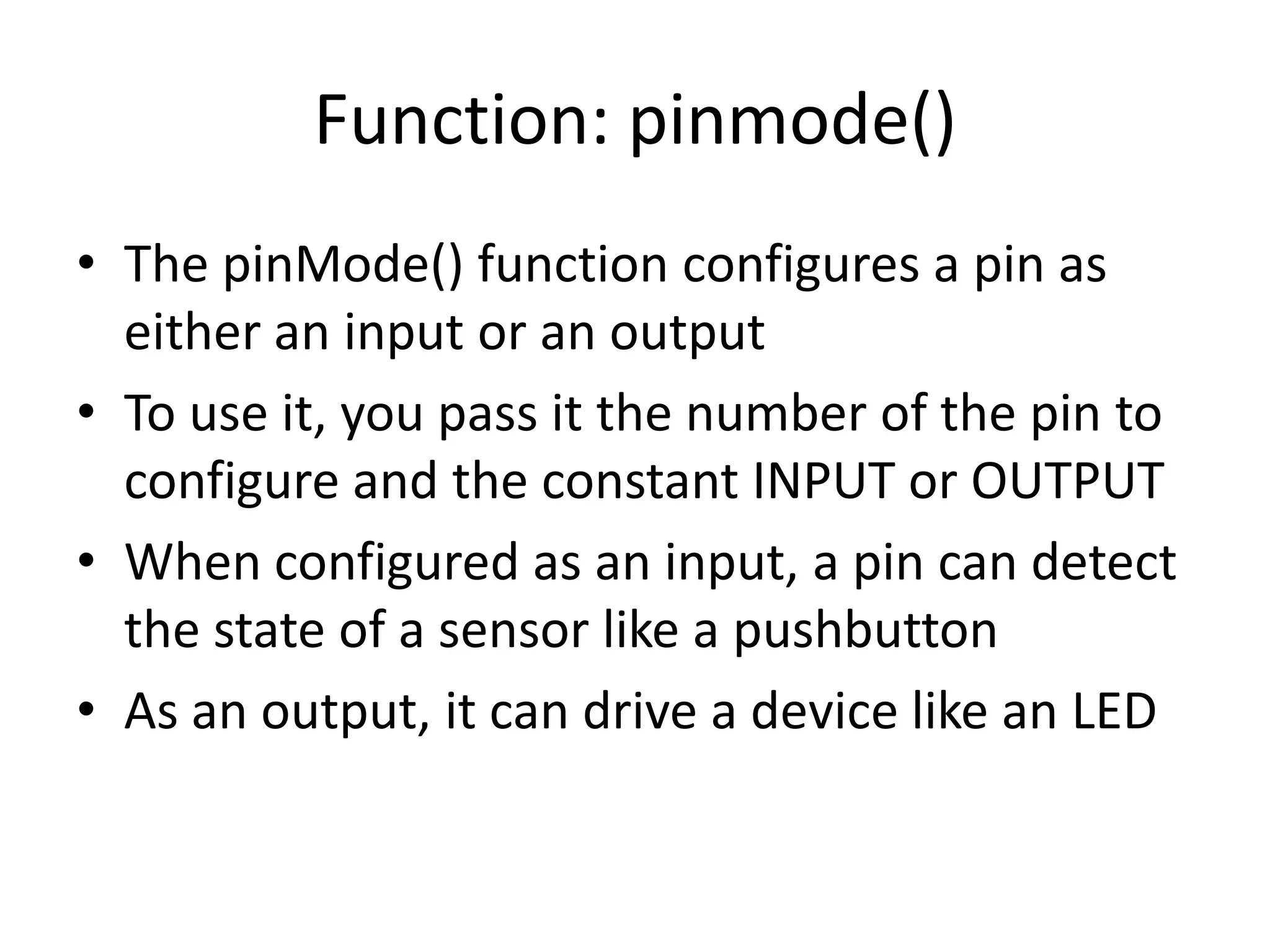 Function: pinmode()

• The pinMode() function configures a pin as either an input or an output
• To use it, you pass it the number of the pin to configure and the constant INPUT or OUTPUT
• When configured as an input, a pin can detect the state of a sensor like a pushbutton
• As an output, it can drive a device like an LED